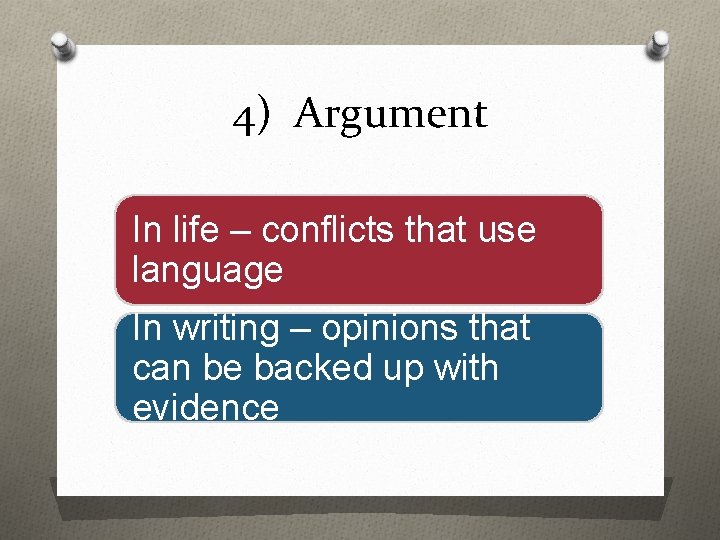 4) Argument

In life – conflicts that use language

In writing – opinions that can be backed up with evidence